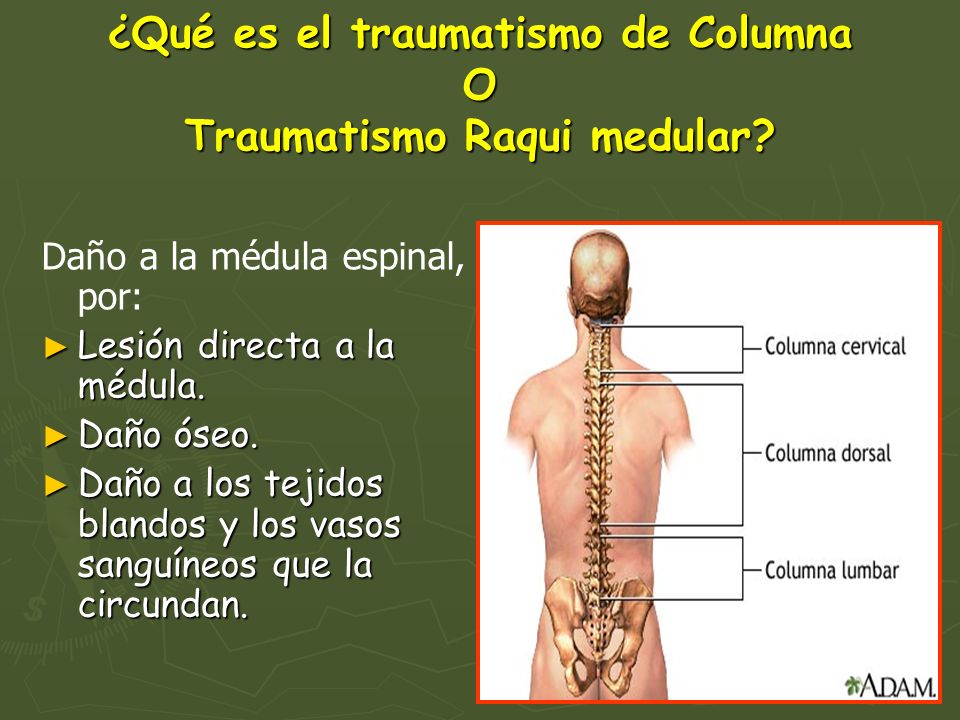 ¿Qué es el traumatismo de Columna
O
Traumatismo Raqui medular?

Daño a la médula espinal, por:

► Lesión directa a la médula.
► Daño óseo.
► Daño a los tejidos blandos y los vasos sanguíneos que la circundan.

Columna cervical
Columna dorsal
Columna lumbar

A.D.A.M.